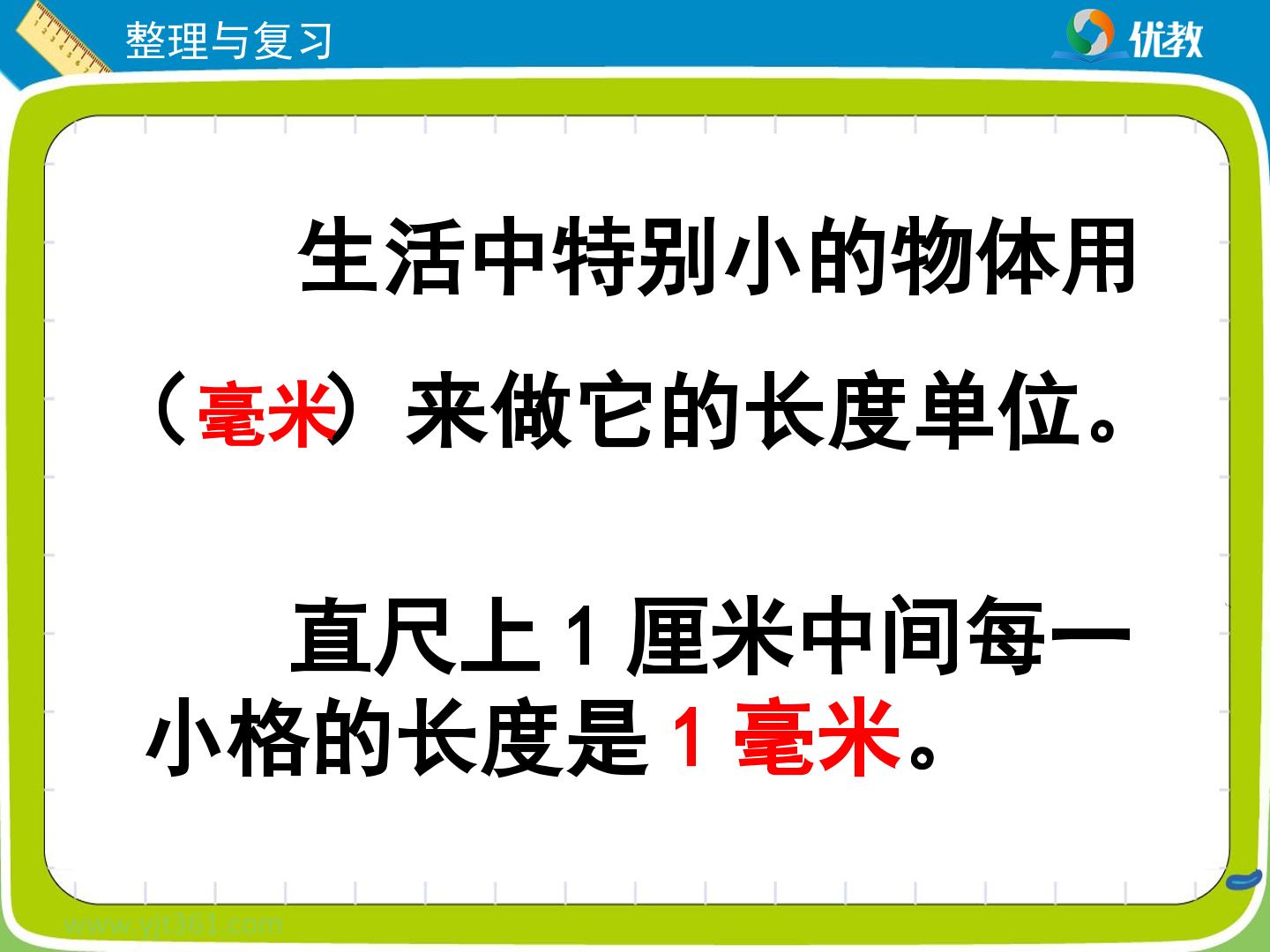 整理与复习

优教

生活中特别小的物体用（毫米）来做它的长度单位。

直尺上 1 厘米中间每一小格的长度是 1 毫米。

www.yjt361.com